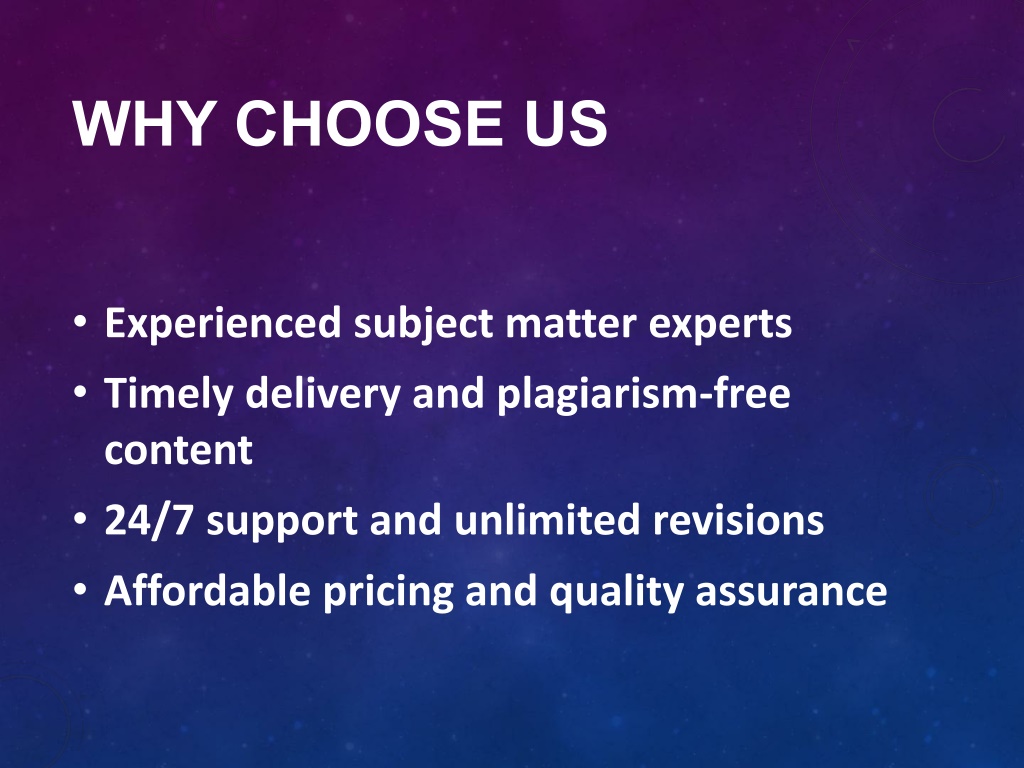 WHY CHOOSE US

• Experienced subject matter experts
• Timely delivery and plagiarism-free content
• 24/7 support and unlimited revisions
• Affordable pricing and quality assurance